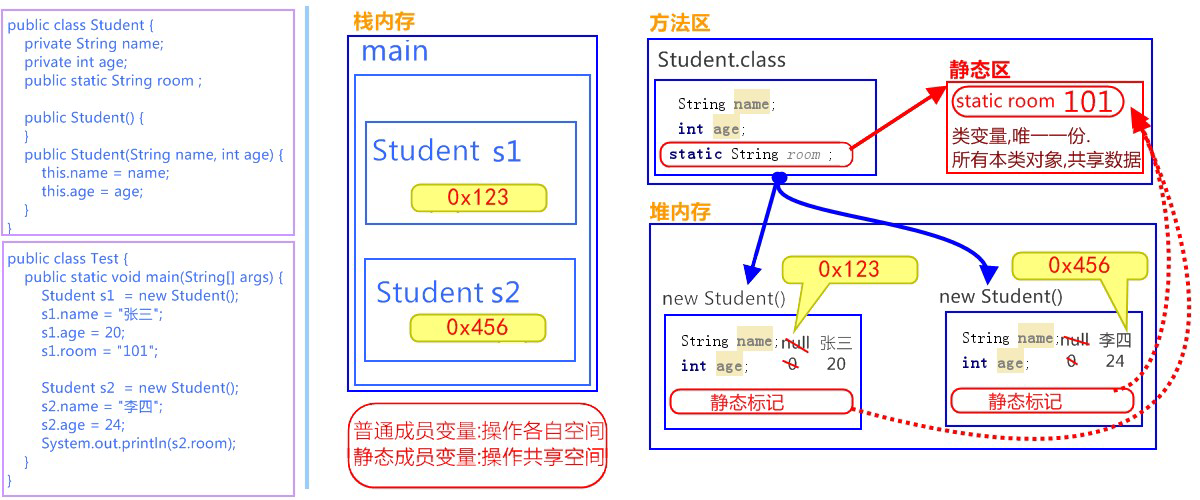 public class Student {
    private String name;
    private int age;
    public static String room ;

    public Student() {
    }
    public Student(String name, int age) {
        this.name = name;
        this.age = age;
    }
}

public class Test {
    public static void main(String[] args) {
        Student s1 = new Student();
        s1.name = "张三";
        s1.age = 20;
        s1.room = "101";

        Student s2 = new Student();
        s2.name = "李四";
        s2.age = 24;
        System.out.println(s2.room);
    }
}

栈内存

main

Student s1

0x123

Student s2

0x456

普通成员变量:操作各自空间
静态成员变量:操作共享空间

方法区

Student.class

String name;
int age;
static String room ;

静态区

static room 101

类变量,唯一一份.
所有本类对象,共享数据

堆内存

0x123

new Student()

String name; null 张三
int age; 0 20

静态标记

0x456

new Student()

String name; null 李四
int age; 0 24

静态标记